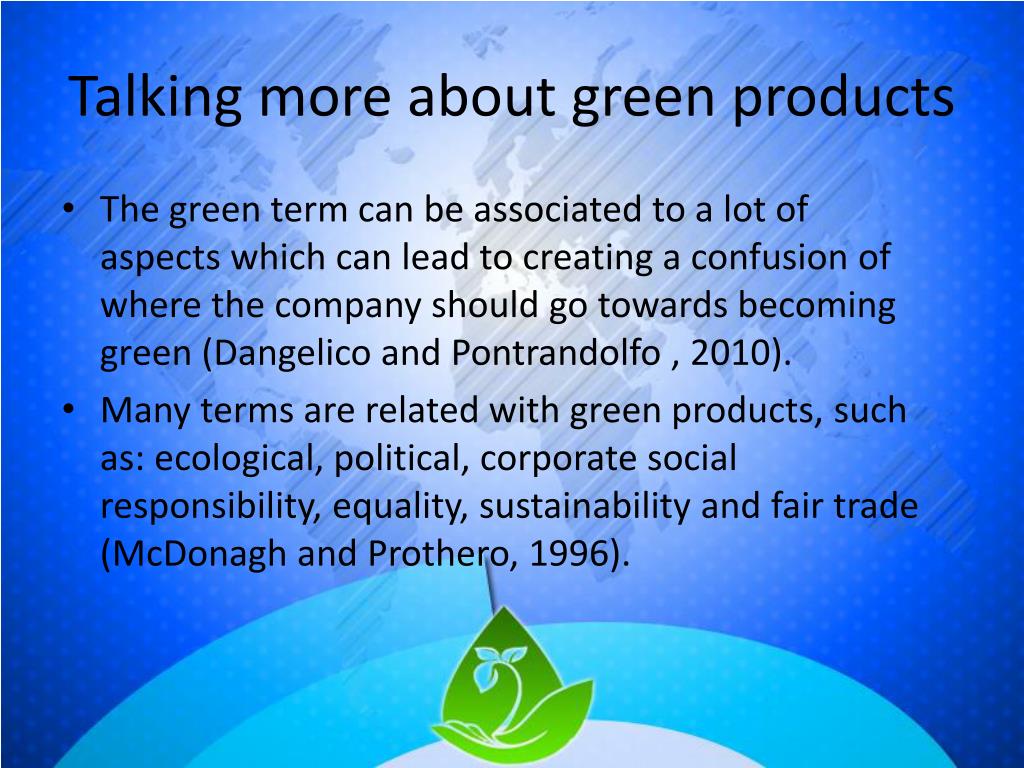 Talking more about green products

• The green term can be associated to a lot of aspects which can lead to creating a confusion of where the company should go towards becoming green (Dangelico and Pontrandolfo , 2010).
• Many terms are related with green products, such as: ecological, political, corporate social responsibility, equality, sustainability and fair trade (McDonagh and Prothero, 1996).